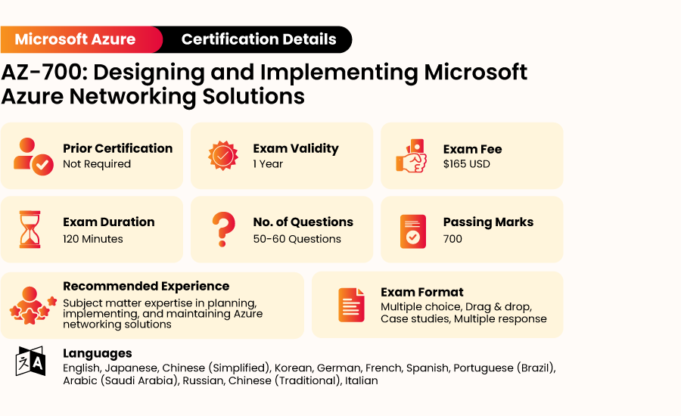 Microsoft Azure Certification Details

AZ-700: Designing and Implementing Microsoft Azure Networking Solutions

Prior Certification
Not Required

Exam Validity
1 Year

Exam Fee
$165 USD

Exam Duration
120 Minutes

No. of Questions
50-60 Questions

Passing Marks
700

Recommended Experience
Subject matter expertise in planning, implementing, and maintaining Azure networking solutions

Exam Format
Multiple choice, Drag & drop, Case studies, Multiple response

Languages
English, Japanese, Chinese (Simplified), Korean, German, French, Spanish, Portuguese (Brazil), Arabic (Saudi Arabia), Russian, Chinese (Traditional), Italian